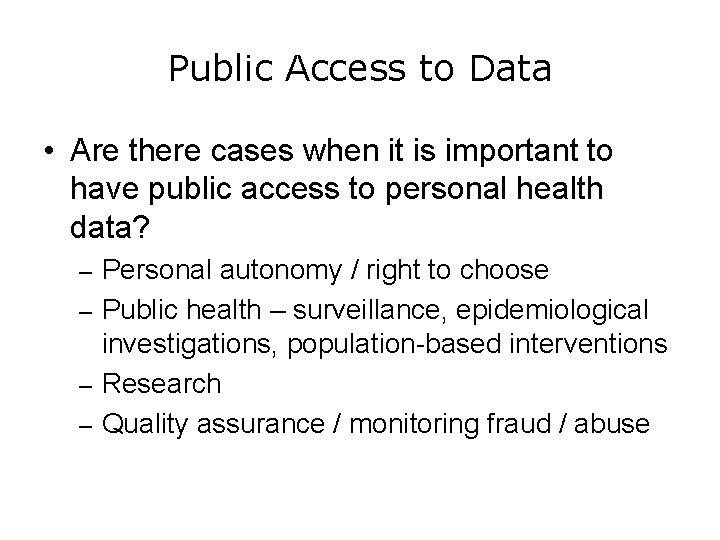 Public Access to Data

• Are there cases when it is important to have public access to personal health data?

– Personal autonomy / right to choose
– Public health – surveillance, epidemiological investigations, population-based interventions
– Research
– Quality assurance / monitoring fraud / abuse